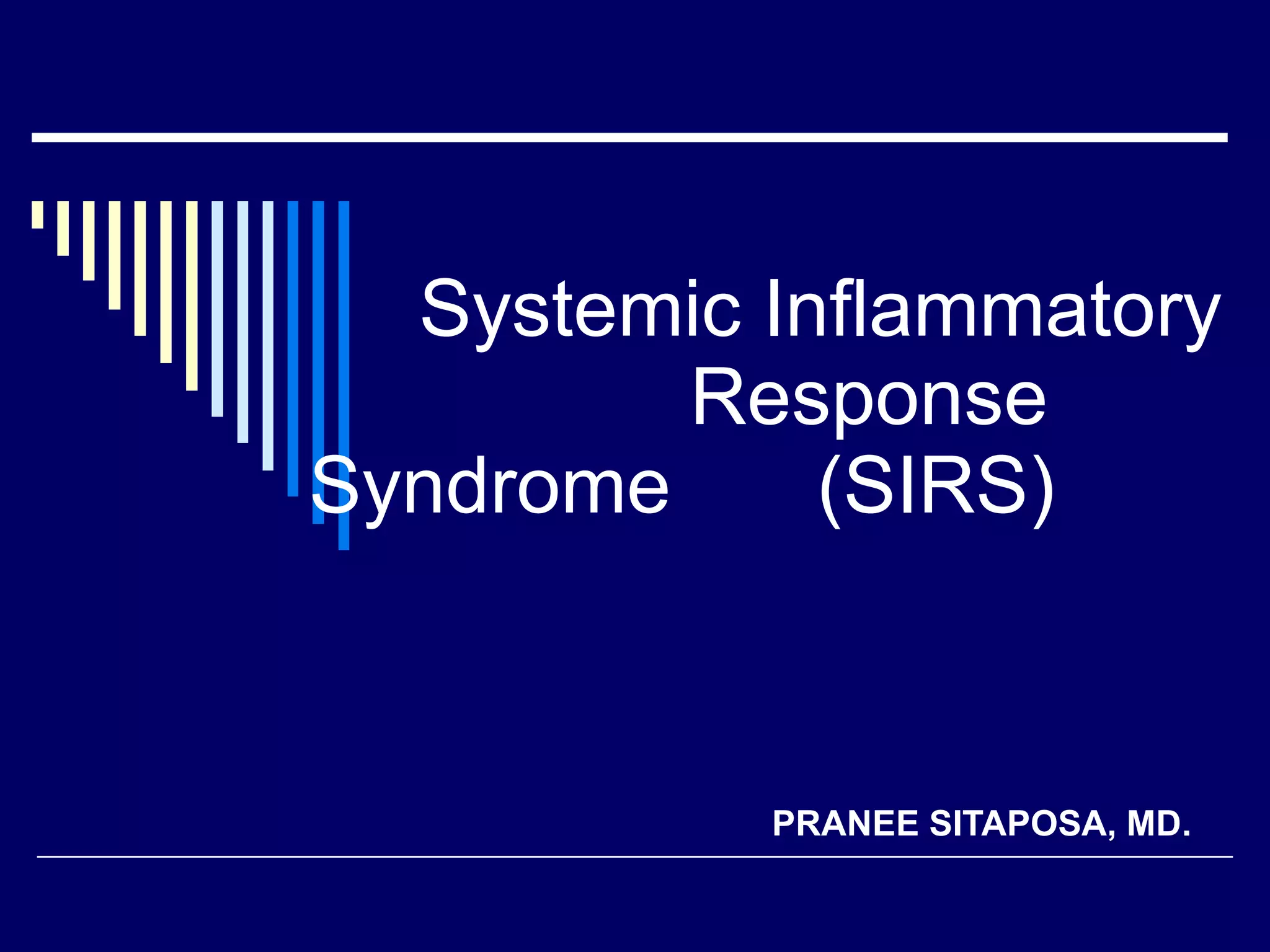 Systemic Inflammatory Response Syndrome (SIRS)

PRANEE SITAPOSA, MD.